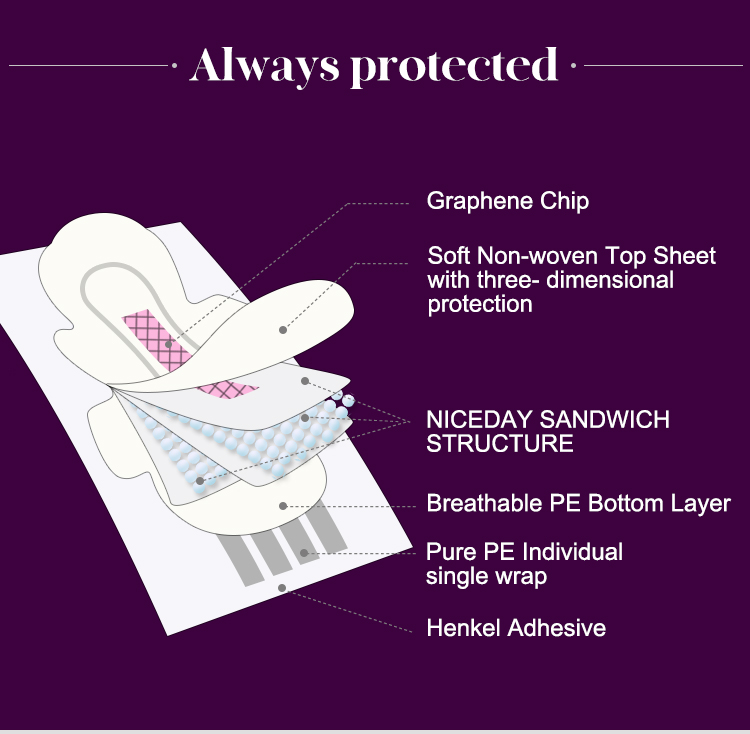 Always protected

Graphene Chip

Soft Non-woven Top Sheet with three- dimensional protection

NICEDAY SANDWICH STRUCTURE

Breathable PE Bottom Layer

Pure PE Individual single wrap

Henkel Adhesive